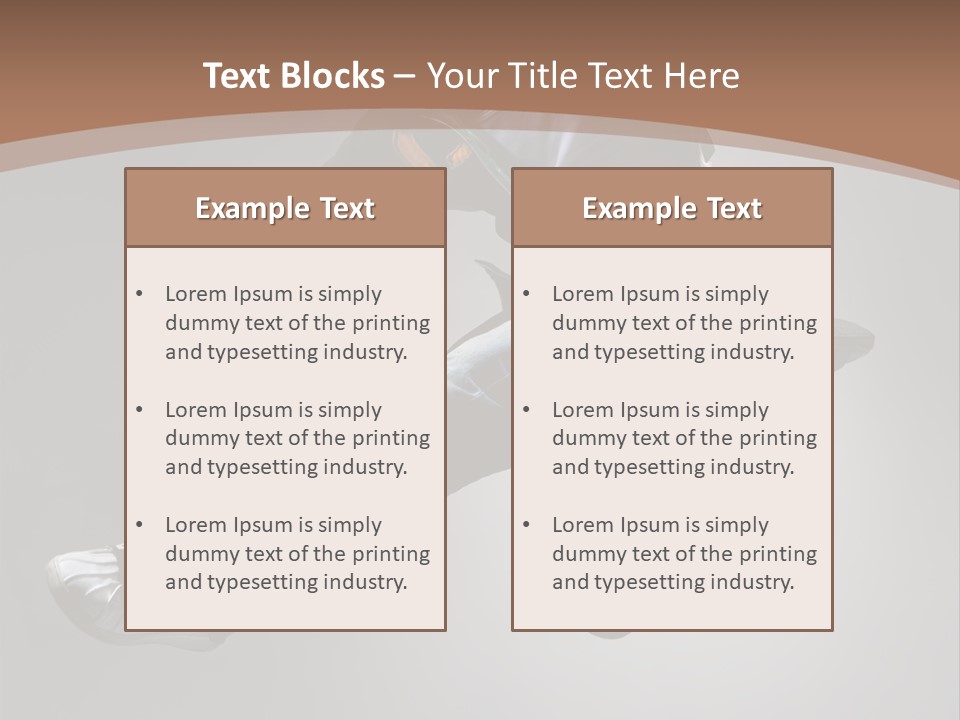 Text Blocks – Your Title Text Here

Example Text

• Lorem Ipsum is simply dummy text of the printing and typesetting industry.

• Lorem Ipsum is simply dummy text of the printing and typesetting industry.

• Lorem Ipsum is simply dummy text of the printing and typesetting industry.

Example Text

• Lorem Ipsum is simply dummy text of the printing and typesetting industry.

• Lorem Ipsum is simply dummy text of the printing and typesetting industry.

• Lorem Ipsum is simply dummy text of the printing and typesetting industry.